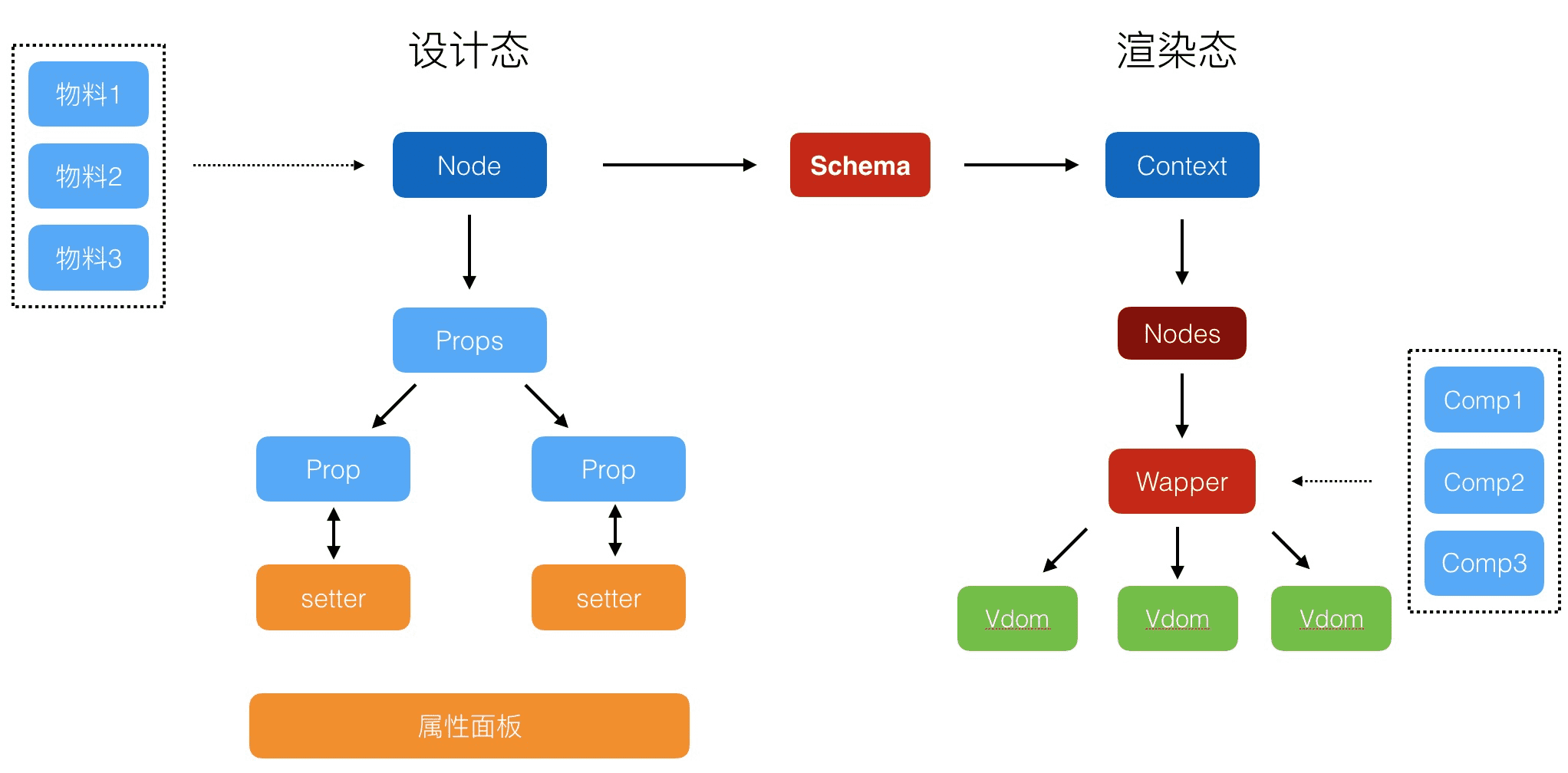 设计态

渲染态

物料1

物料2

物料3

Node

Schema

Context

Props

Nodes

Prop

Prop

Wapper

Comp1

Comp2

Comp3

setter

setter

Vdom

Vdom

Vdom

属性面板